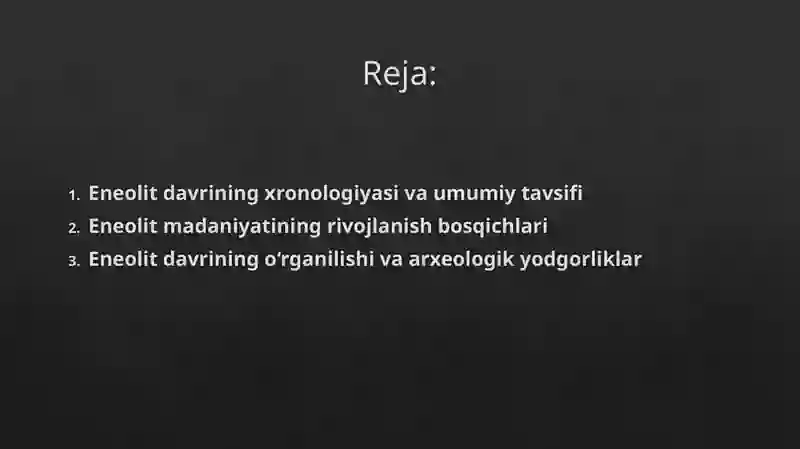 Reja:

1. Eneolit davrining xronologiyasi va umumiy tavsifi
2. Eneolit madaniyatining rivojlanish bosqichlari
3. Eneolit davrining o'rganilishi va arxeologik yodgorliklar